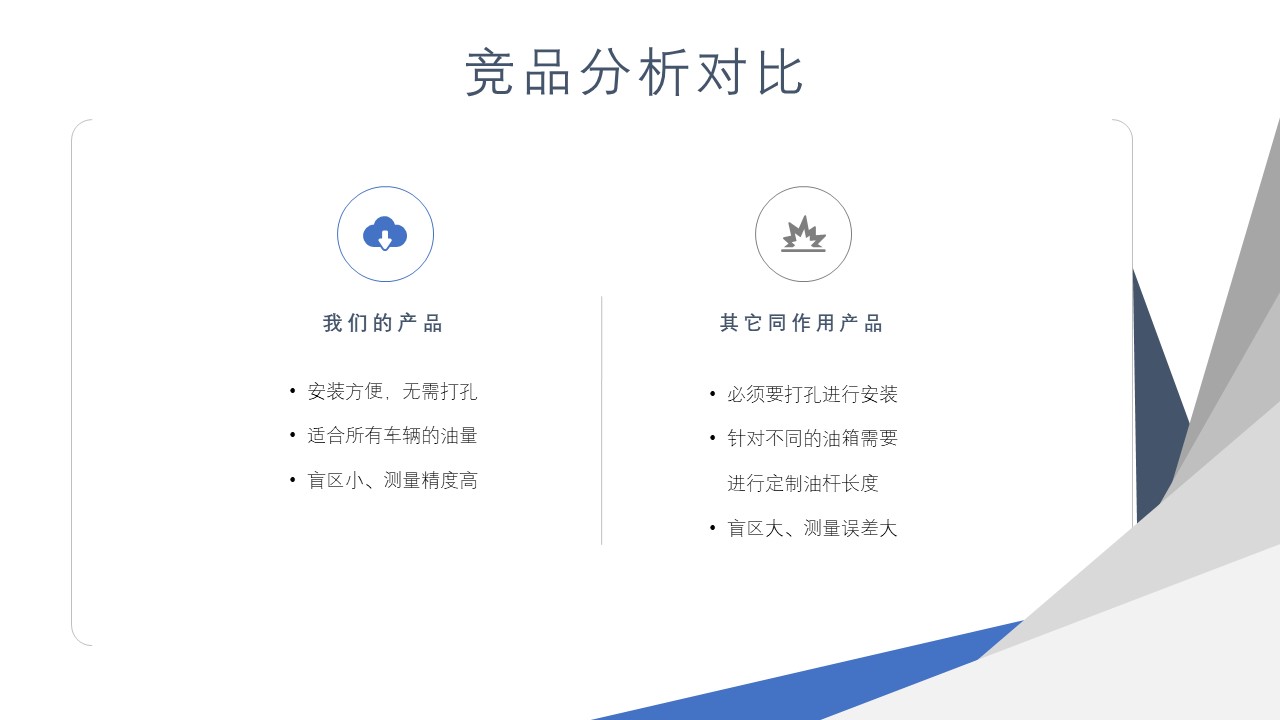 竞品分析对比

我们的产品

• 安装方便，无需打孔
• 适合所有车辆的油量
• 盲区小、测量精度高

其它同作用产品

• 必须要打孔进行安装
• 针对不同的油箱需要进行定制油杆长度
• 盲区大、测量误差大